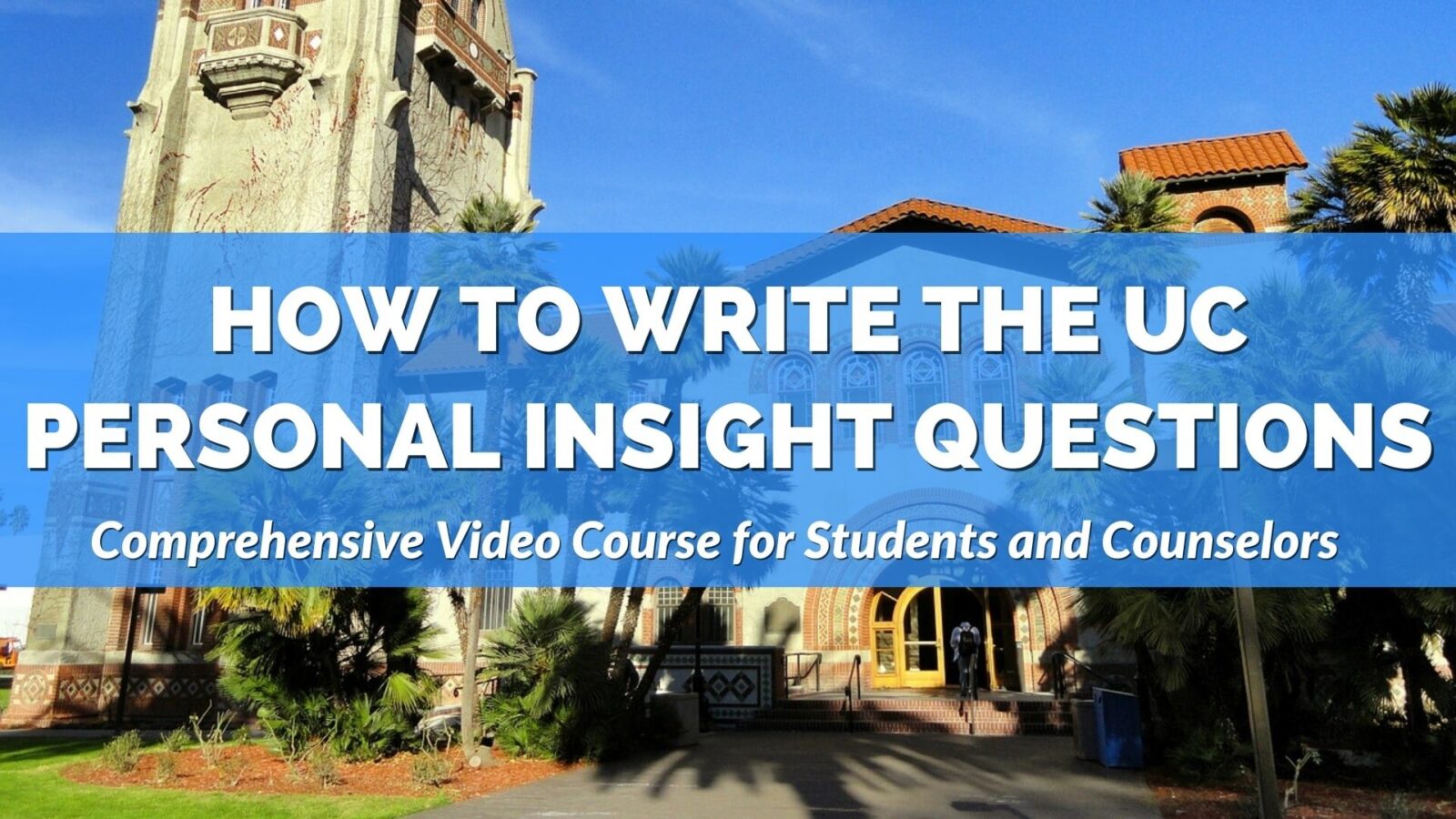 HOW TO WRITE THE UC PERSONAL INSIGHT QUESTIONS

Comprehensive Video Course for Students and Counselors